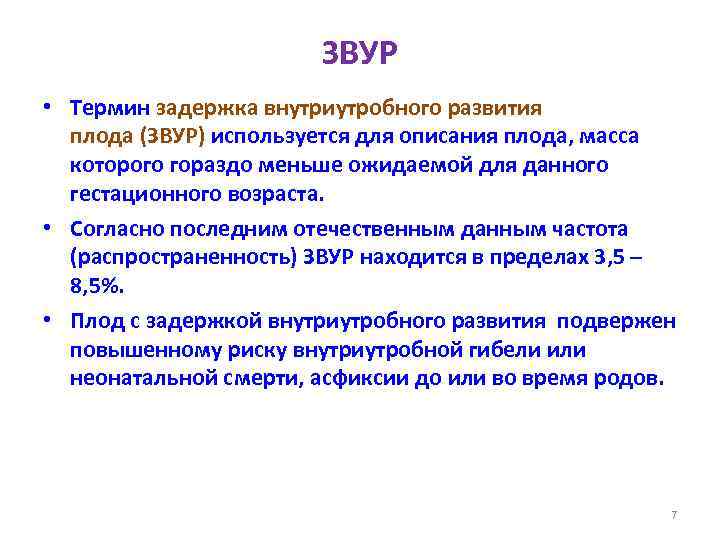 ЗВУР

• Термин задержка внутриутробного развития плода (ЗВУР) используется для описания плода, масса которого гораздо меньше ожидаемой для данного гестационного возраста.

• Согласно последним отечественным данным частота (распространенность) ЗВУР находится в пределах 3,5 – 8,5%.

• Плод с задержкой внутриутробного развития подвержен повышенному риску внутриутробной гибели или неонатальной смерти, асфиксии до или во время родов.

7